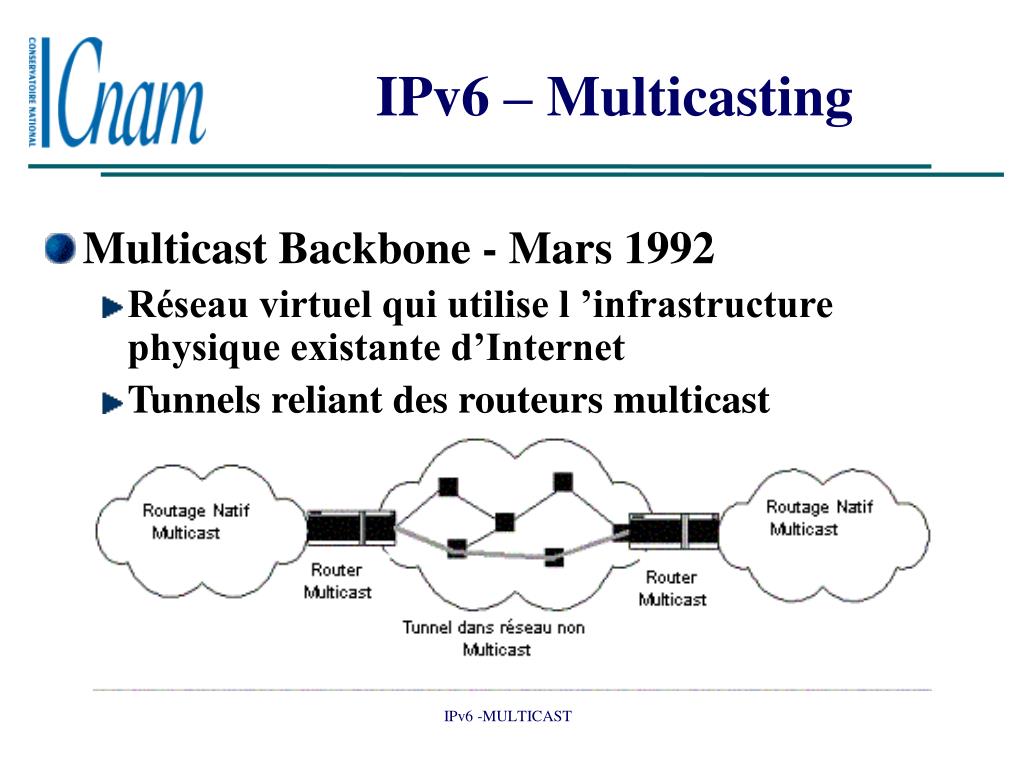 CONSERVATOIRE NATIONAL
Cnam

IPv6 – Multicasting

Multicast Backbone - Mars 1992

Réseau virtuel qui utilise l ’infrastructure physique existante d’Internet

Tunnels reliant des routeurs multicast

Routage Natif Multicast

Router Multicast

Tunnel dans réseau non Multicast

Router Multicast

Routage Natif Multicast

IPv6 -MULTICAST